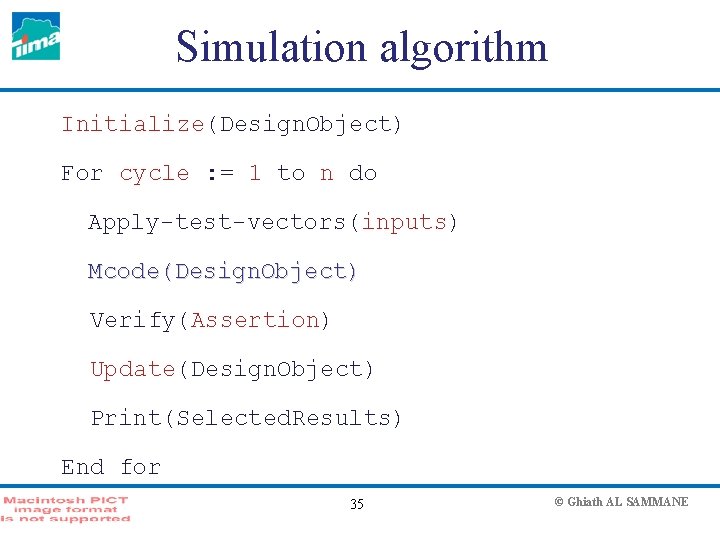 tima

Simulation algorithm

Initialize(DesignObject)

For cycle := 1 to n do

Apply-test-vectors(inputs)

Mcode(DesignObject)

Verify(Assertion)

Update(DesignObject)

Print(SelectedResults)

End for

Macintosh PICT image format is not supported

35

© Ghiath AL SAMMANE